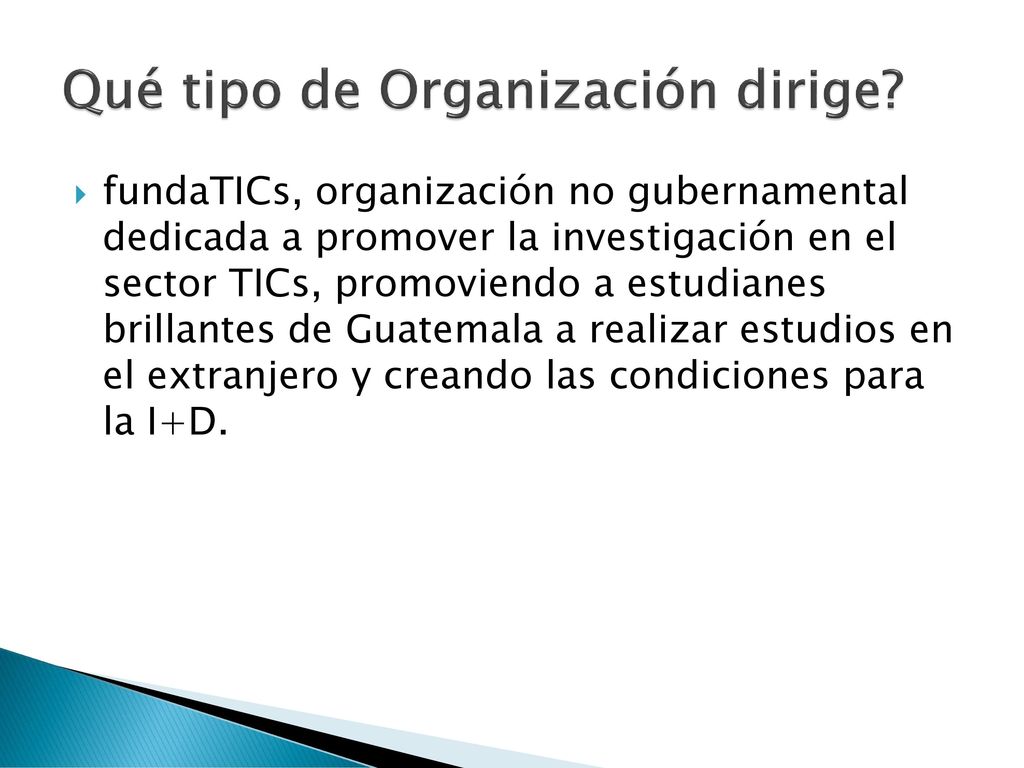 Qué tipo de Organización dirige?

fundaTICs, organización no gubernamental dedicada a promover la investigación en el sector TICs, promoviendo a estudianes brillantes de Guatemala a realizar estudios en el extranjero y creando las condiciones para la I+D.